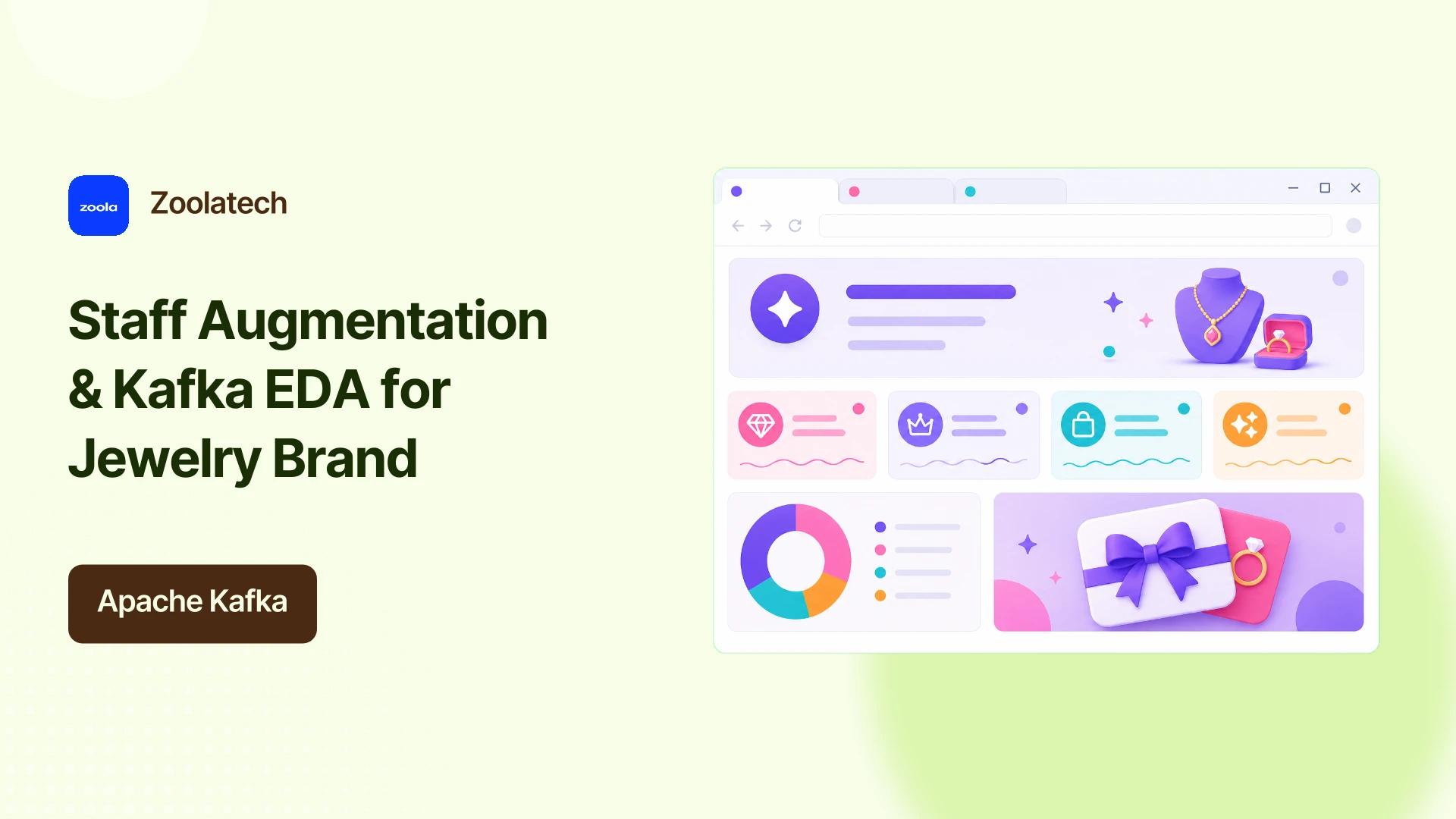 zoola

Zoolatech

Staff Augmentation & Kafka EDA for Jewelry Brand

Apache Kafka